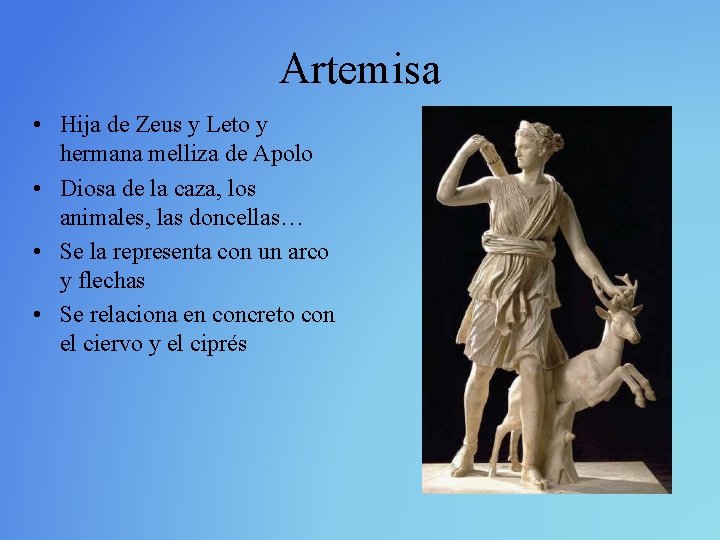 Artemisa

• Hija de Zeus y Leto y hermana melliza de Apolo
• Diosa de la caza, los animales, las doncellas…
• Se la representa con un arco y flechas
• Se relaciona en concreto con el ciervo y el ciprés